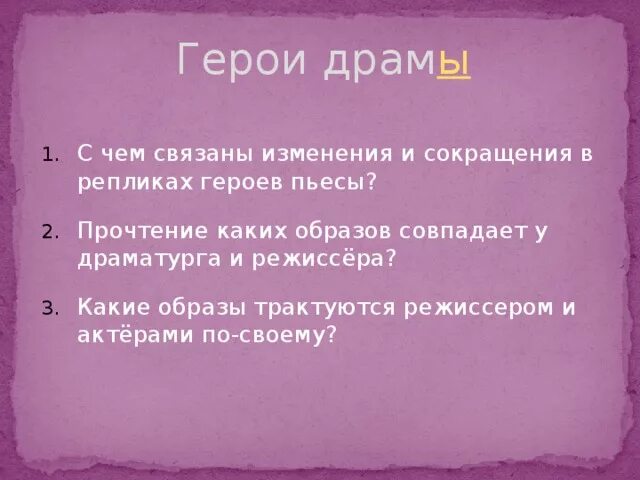 Герои драмы

1. С чем связаны изменения и сокращения в репликах героев пьесы?

2. Прочтение каких образов совпадает у драматурга и режиссёра?

3. Какие образы трактуются режиссером и актёрами по-своему?